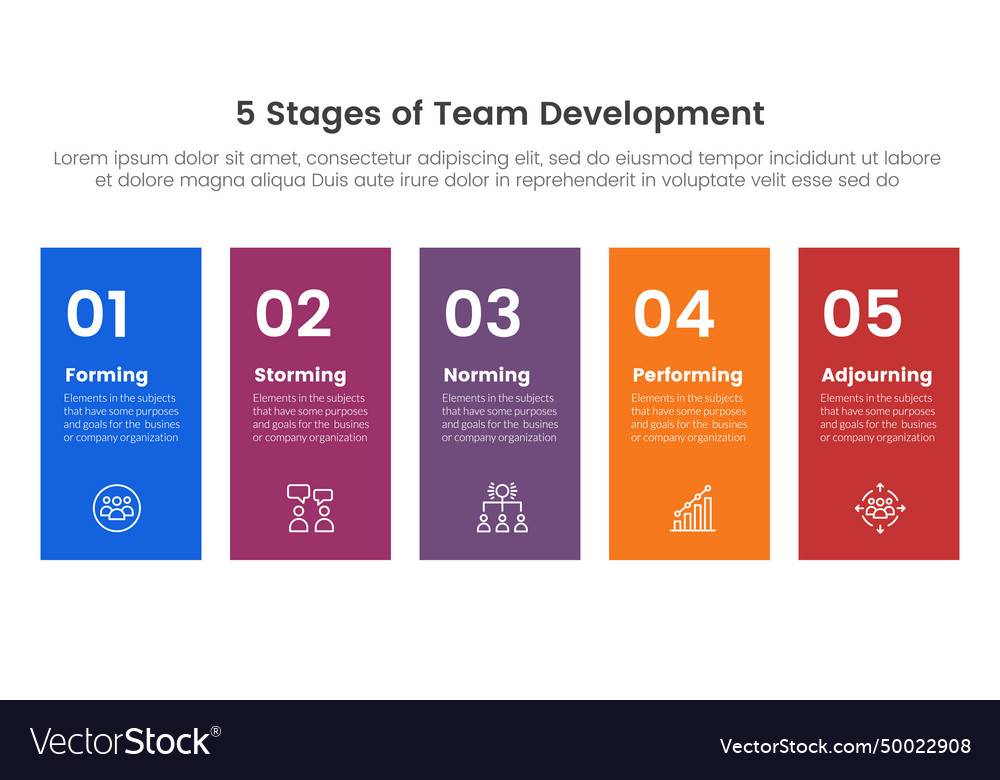 5 Stages of Team Development

Lorem ipsum dolor sit amet, consectetur adipiscing elit, sed do eiusmod tempor incididunt ut labore et dolore magna aliqua Duis aute irure dolor in reprehenderit in voluptate velit esse sed do

01
Forming
Elements in the subjects that have some purposes and goals for the busines or company organization

02
Storming
Elements in the subjects that have some purposes and goals for the busines or company organization

03
Norming
Elements in the subjects that have some purposes and goals for the busines or company organization

04
Performing
Elements in the subjects that have some purposes and goals for the busines or company organization

05
Adjourning
Elements in the subjects that have some purposes and goals for the busines or company organization

VectorStock®
VectorStock.com/50022908